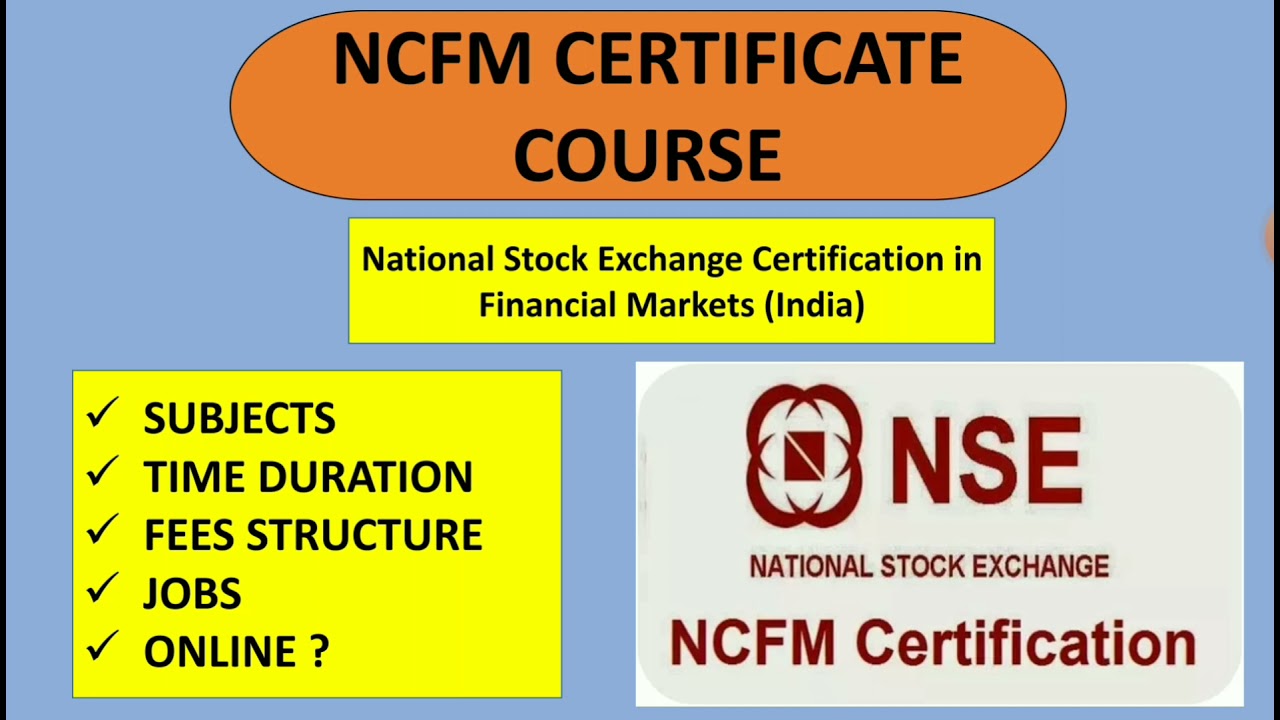 NCFM CERTIFICATE COURSE

National Stock Exchange Certification in Financial Markets (India)

✓ SUBJECTS
✓ TIME DURATION
✓ FEES STRUCTURE
✓ JOBS
✓ ONLINE ?

NSE
NATIONAL STOCK EXCHANGE
NCFM Certification